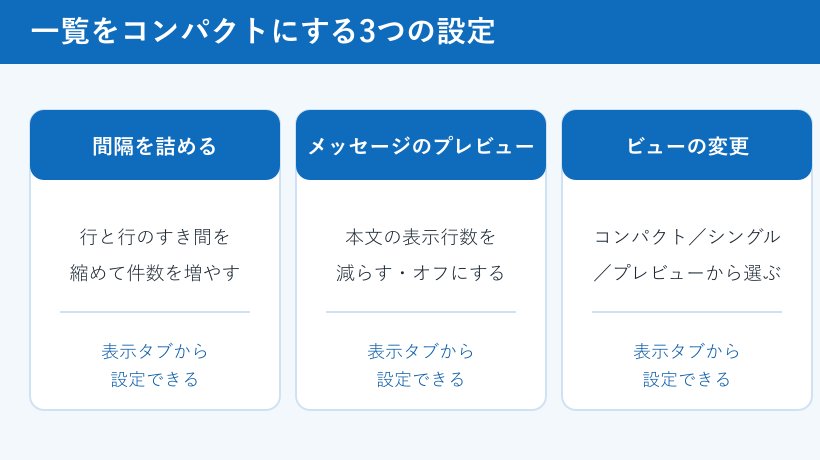 一覧をコンパクトにする3つの設定

間隔を詰める

行と行のすき間を縮めて件数を増やす

表示タブから設定できる

メッセージのプレビュー

本文の表示行数を減らす・オフにする

表示タブから設定できる

ビューの変更

コンパクト／シングル／プレビューから選ぶ

表示タブから設定できる